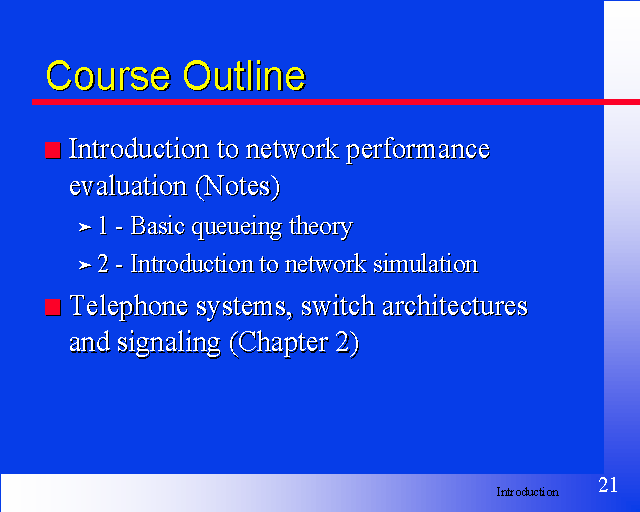 Course Outline

Introduction to network performance evaluation (Notes)

1 - Basic queueing theory

2 - Introduction to network simulation

Telephone systems, switch architectures and signaling (Chapter 2)

Introduction

21